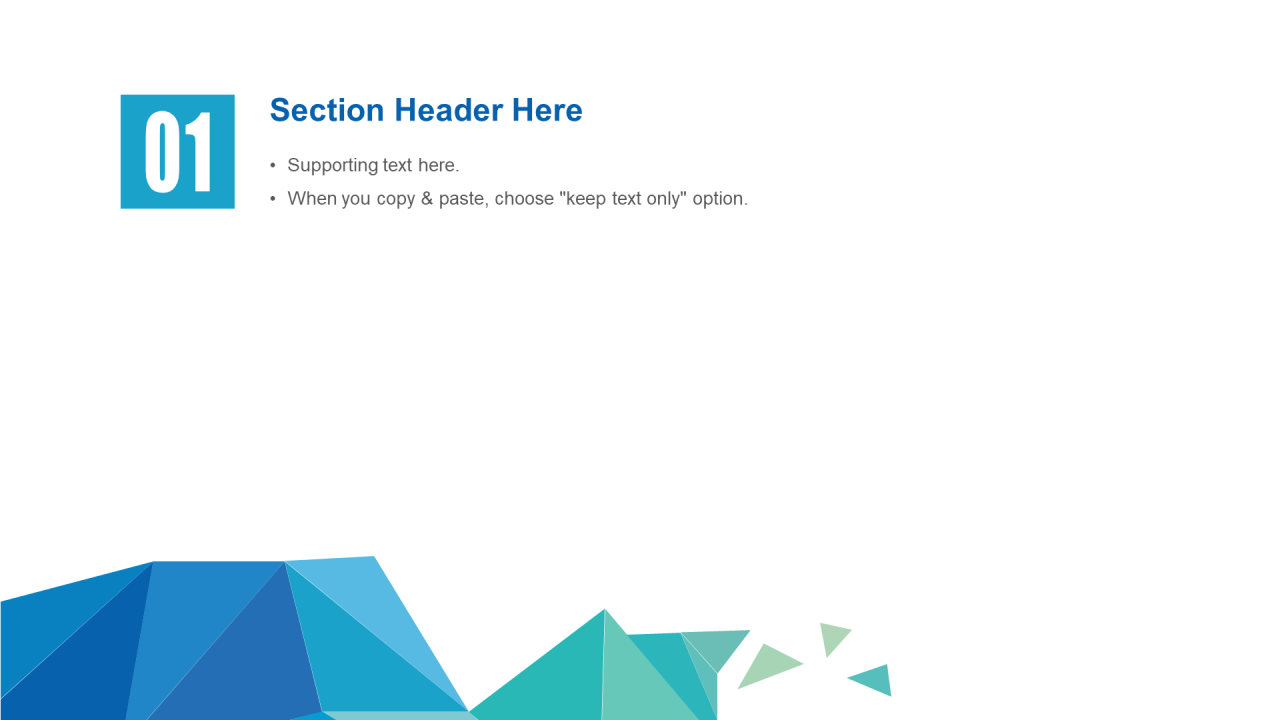 01

Section Header Here

• Supporting text here.
• When you copy & paste, choose "keep text only" option.